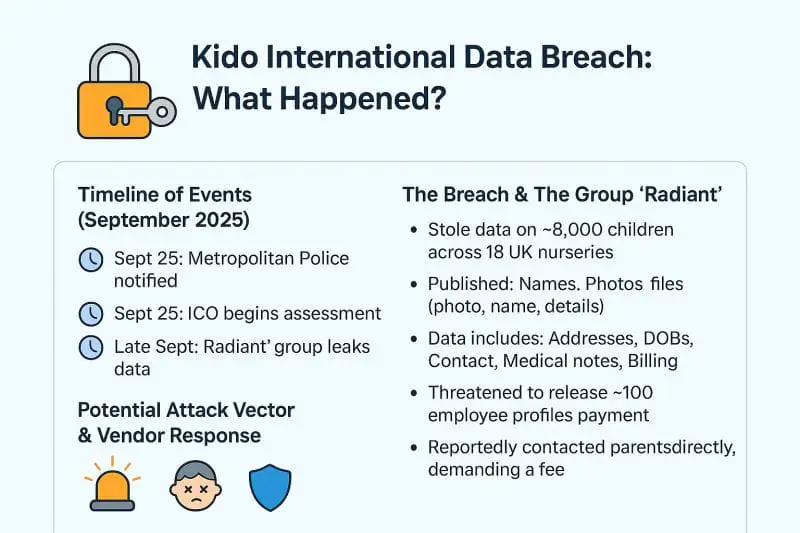 Kido International Data Breach: What Happened?

Timeline of Events (September 2025)

Sept 25: Metropolitan Police notified

Sept 25: ICO begins assessment

Late Sept: Radiant' group leaks data

Potential Attack Vector & Vendor Response

The Breach & The Group 'Radiant'

• Stole data on ~8,000 children across 18 UK nurseries

• Published: Names. Photos files (photo, name, details)

• Data includes: Addresses, DOBs, Contact, Medical notes, Billing

• Threatened to release ~100 employee profiles payment

• Reportedly contacted parentsdirectly, demanding a fee